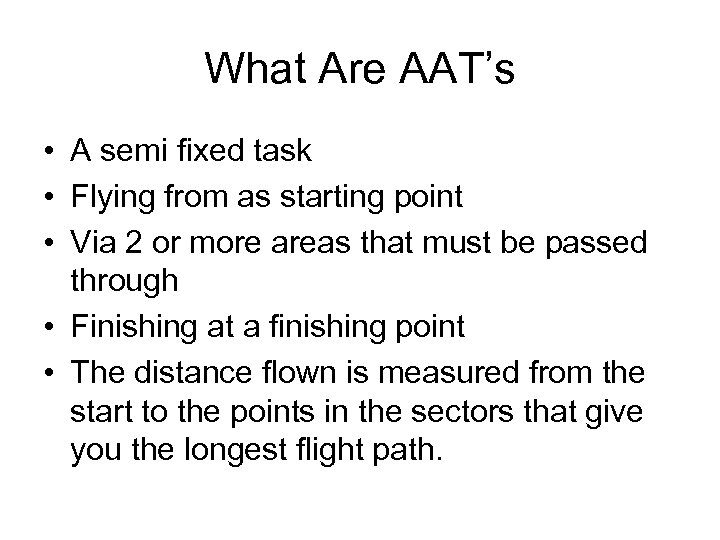 What Are AAT’s

• A semi fixed task
• Flying from as starting point
• Via 2 or more areas that must be passed through
• Finishing at a finishing point
• The distance flown is measured from the start to the points in the sectors that give you the longest flight path.